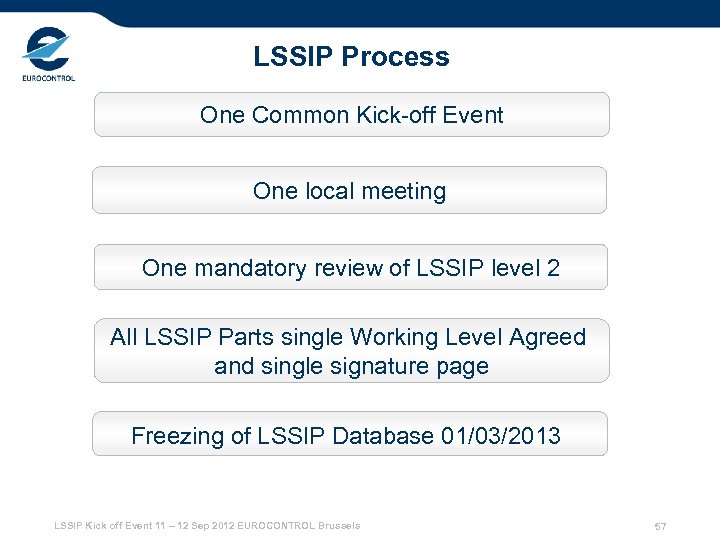 EUROCONTROL

LSSIP Process

One Common Kick-off Event

One local meeting

One mandatory review of LSSIP level 2

All LSSIP Parts single Working Level Agreed and single signature page

Freezing of LSSIP Database 01/03/2013

LSSIP Kick off Event 11 – 12 Sep 2012 EUROCONTROL Brussels

57